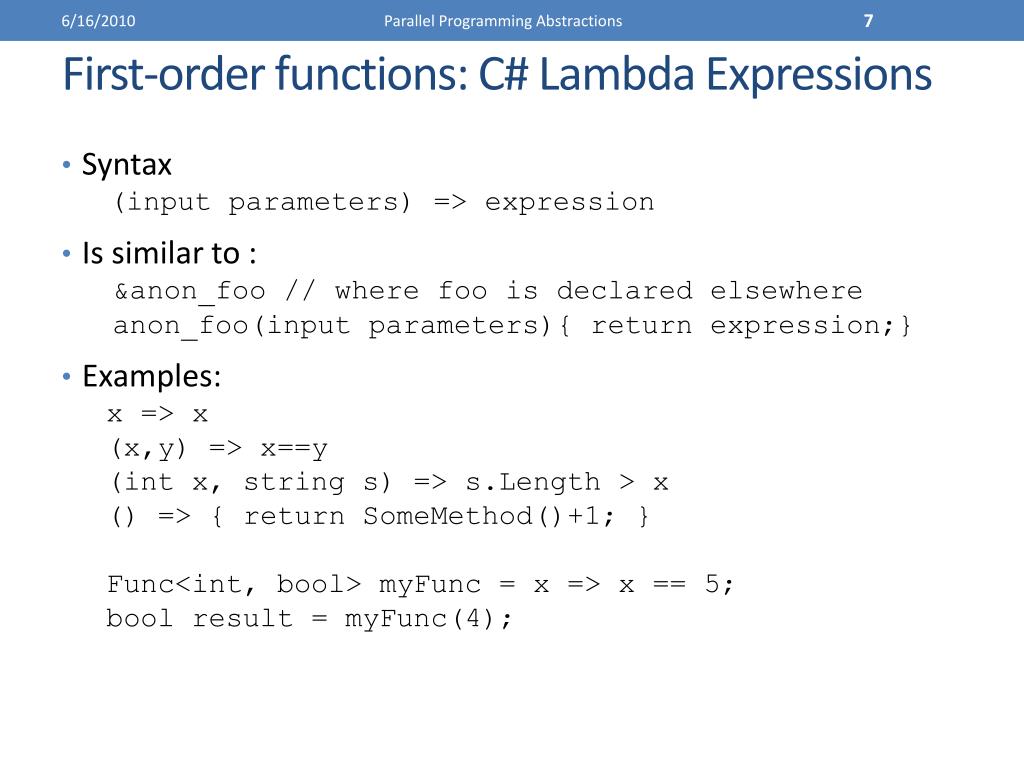 6/16/2010 Parallel Programming Abstractions 7

First-order functions: C# Lambda Expressions

• Syntax
(input parameters) => expression

• Is similar to :
&anon_foo // where foo is declared elsewhere
anon_foo(input parameters){ return expression;}

• Examples:
x => x
(x,y) => x==y
(int x, string s) => s.Length > x
() => { return SomeMethod()+1; }

Func<int, bool> myFunc = x => x == 5;
bool result = myFunc(4);